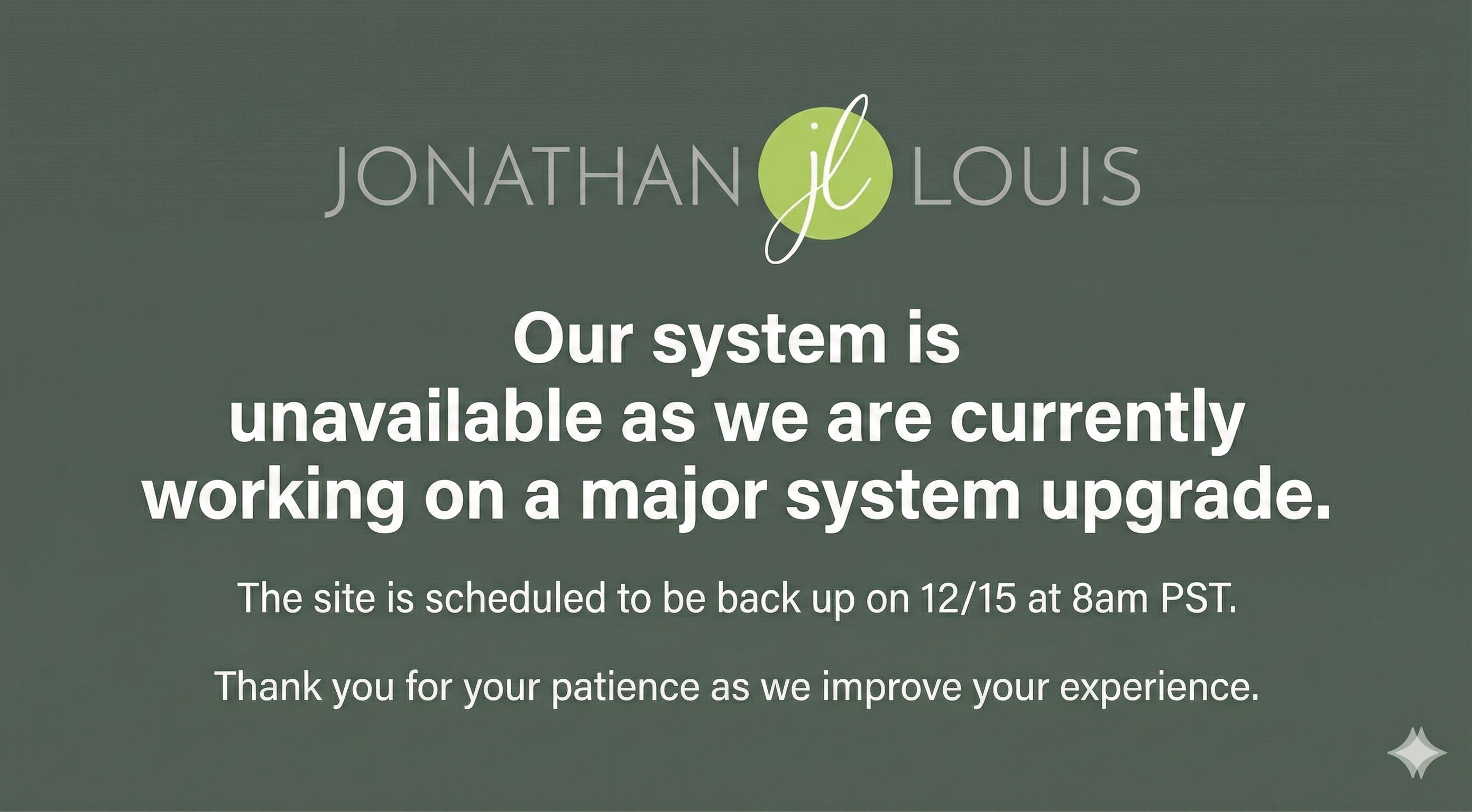 JONATHAN jl LOUIS

Our system is unavailable as we are currently working on a major system upgrade.

The site is scheduled to be back up on 12/15 at 8am PST.

Thank you for your patience as we improve your experience.